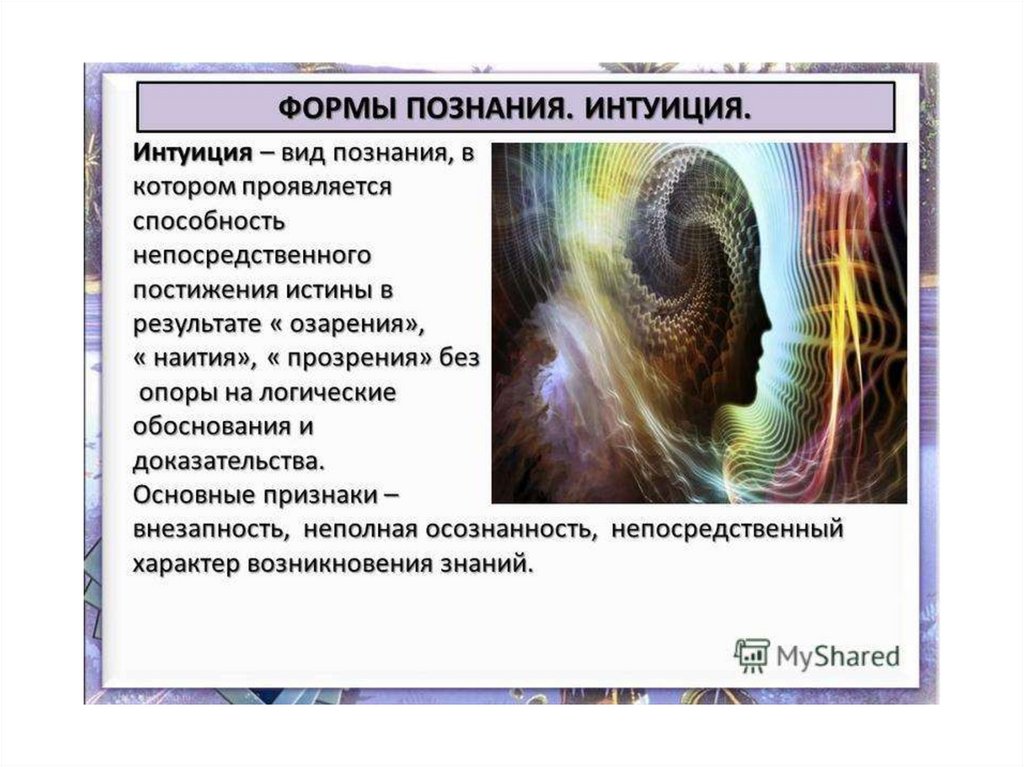 ФОРМЫ ПОЗНАНИЯ. ИНТУИЦИЯ.

Интуиция – вид познания, в котором проявляется способность непосредственного постижения истины в результате « озарения», « наития», « прозрения» без опоры на логические обоснования и доказательства.
Основные признаки – внезапность, неполная осознанность, непосредственный характер возникновения знаний.

MyShared